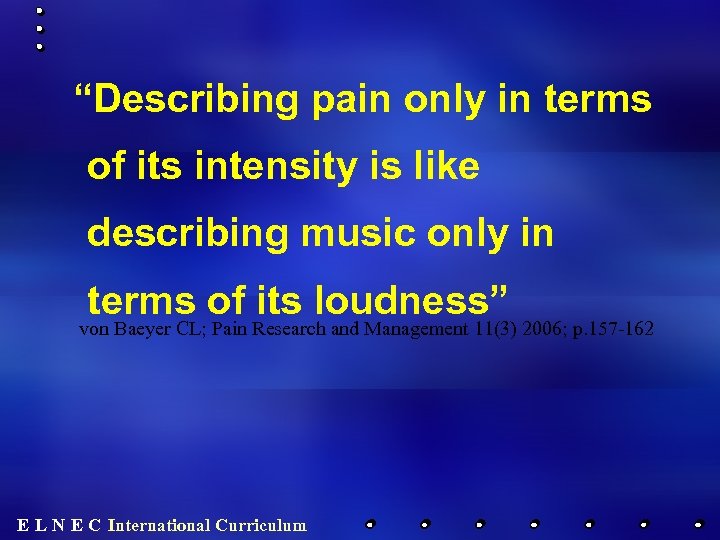 “Describing pain only in terms of its intensity is like describing music only in terms of its loudness”

von Baeyer CL; Pain Research and Management 11(3) 2006; p.157-162

E L N E C International Curriculum